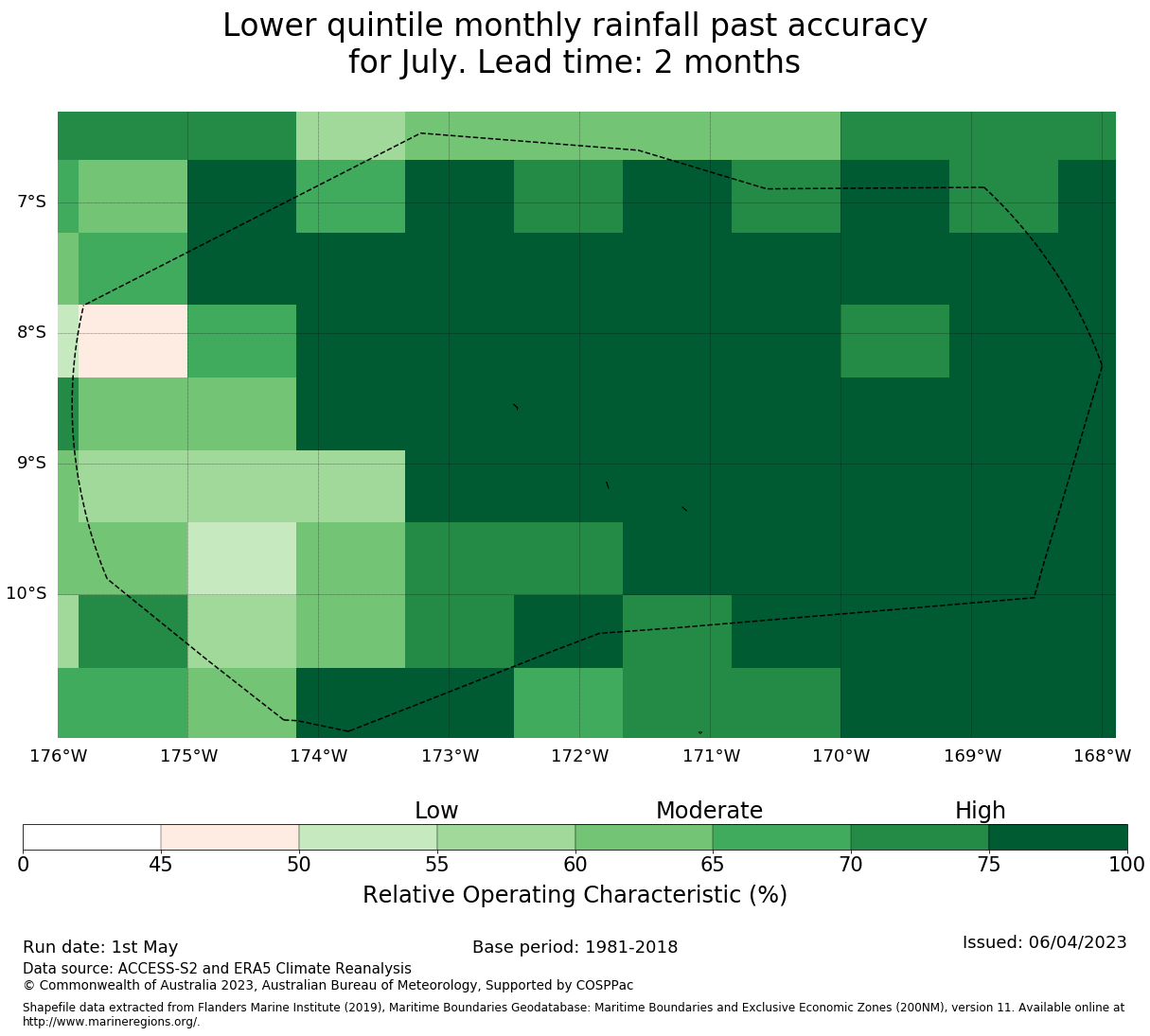 Lower quintile monthly rainfall past accuracy
for July. Lead time: 2 months

7°S
8°S
9°S
10°S

176°W 175°W 174°W 173°W 172°W 171°W 170°W 169°W 168°W

Low Moderate High

0 45 50 55 60 65 70 75 100

Relative Operating Characteristic (%)

Run date: 1st May
Base period: 1981-2018
Issued: 06/04/2023

Data source: ACCESS-S2 and ERA5 Climate Reanalysis
© Commonwealth of Australia 2023, Australian Bureau of Meteorology, Supported by COSPPac

Shapefile data extracted from Flanders Marine Institute (2019), Maritime Boundaries Geodatabase: Maritime Boundaries and Exclusive Economic Zones (200NM), version 11. Available online at http://www.marineregions.org/.